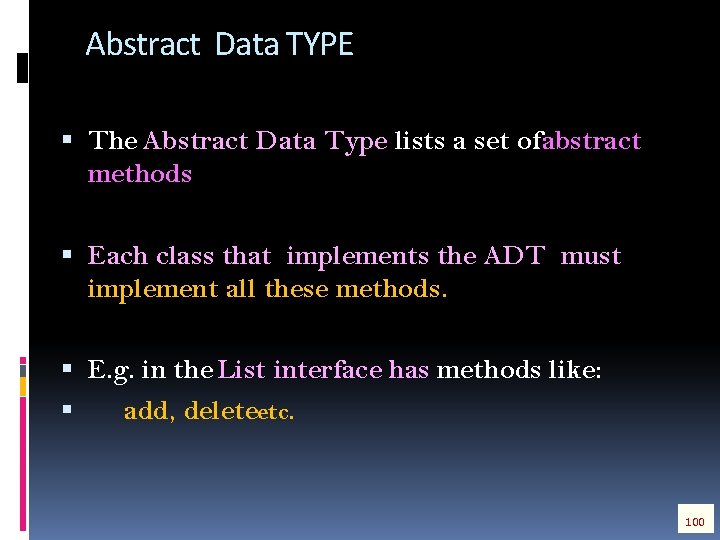 Abstract Data TYPE

▪ The Abstract Data Type lists a set ofabstract methods

▪ Each class that implements the ADT must implement all these methods.

▪ E.g. in the List interface has methods like:
▪ add, deleteetc.

100